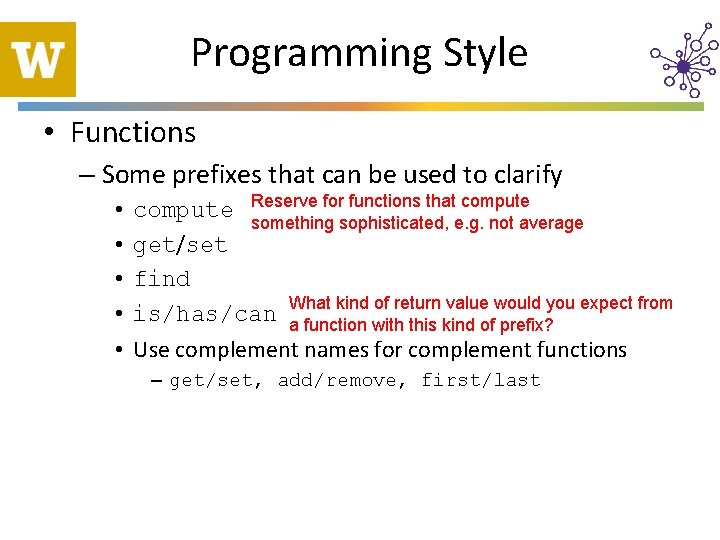 W

Programming Style

• Functions
– Some prefixes that can be used to clarify
• compute
Reserve for functions that compute something sophisticated, e.g. not average
• get/set
• find
• is/has/can
What kind of return value would you expect from a function with this kind of prefix?
• Use complement names for complement functions
– get/set, add/remove, first/last